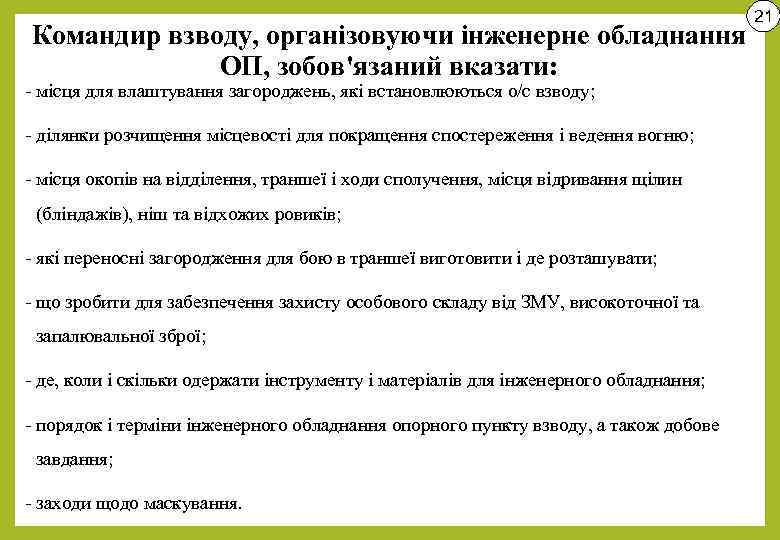 21

Командир взводу, організовуючи інженерне обладнання ОП, зобов'язаний вказати:

- місця для влаштування загороджень, які встановлюються о/с взводу;

- ділянки розчищення місцевості для покращення спостереження і ведення вогню;

- місця окопів на відділення, траншеї і ходи сполучення, місця відривання щілин (бліндажів), ніш та відхожих ровиків;

- які переносні загородження для бою в траншеї виготовити і де розташувати;

- що зробити для забезпечення захисту особового складу від ЗМУ, високоточної та запалювальної зброї;

- де, коли і скільки одержати інструменту і матеріалів для інженерного обладнання;

- порядок і терміни інженерного обладнання опорного пункту взводу, а також добове завдання;

- заходи щодо маскування.